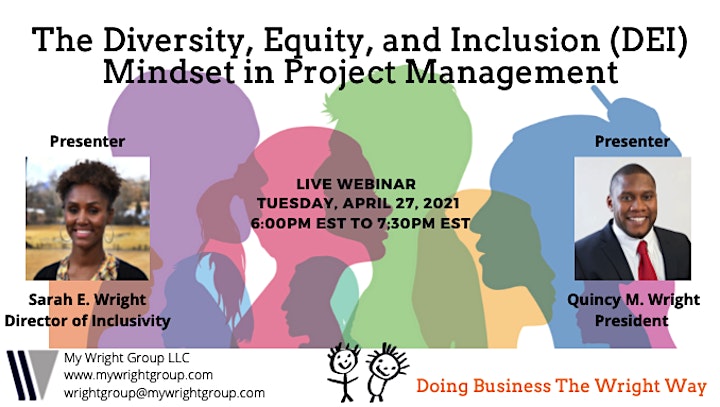 The Diversity, Equity, and Inclusion (DEI) Mindset in Project Management

Presenter

Sarah E. Wright
Director of Inclusivity

LIVE WEBINAR
TUESDAY, APRIL 27, 2021
6:00PM EST TO 7:30PM EST

Presenter

Quincy M. Wright
President

My Wright Group LLC
www.mywrightgroup.com
wrightgroup@mywrightgroup.com

Doing Business The Wright Way